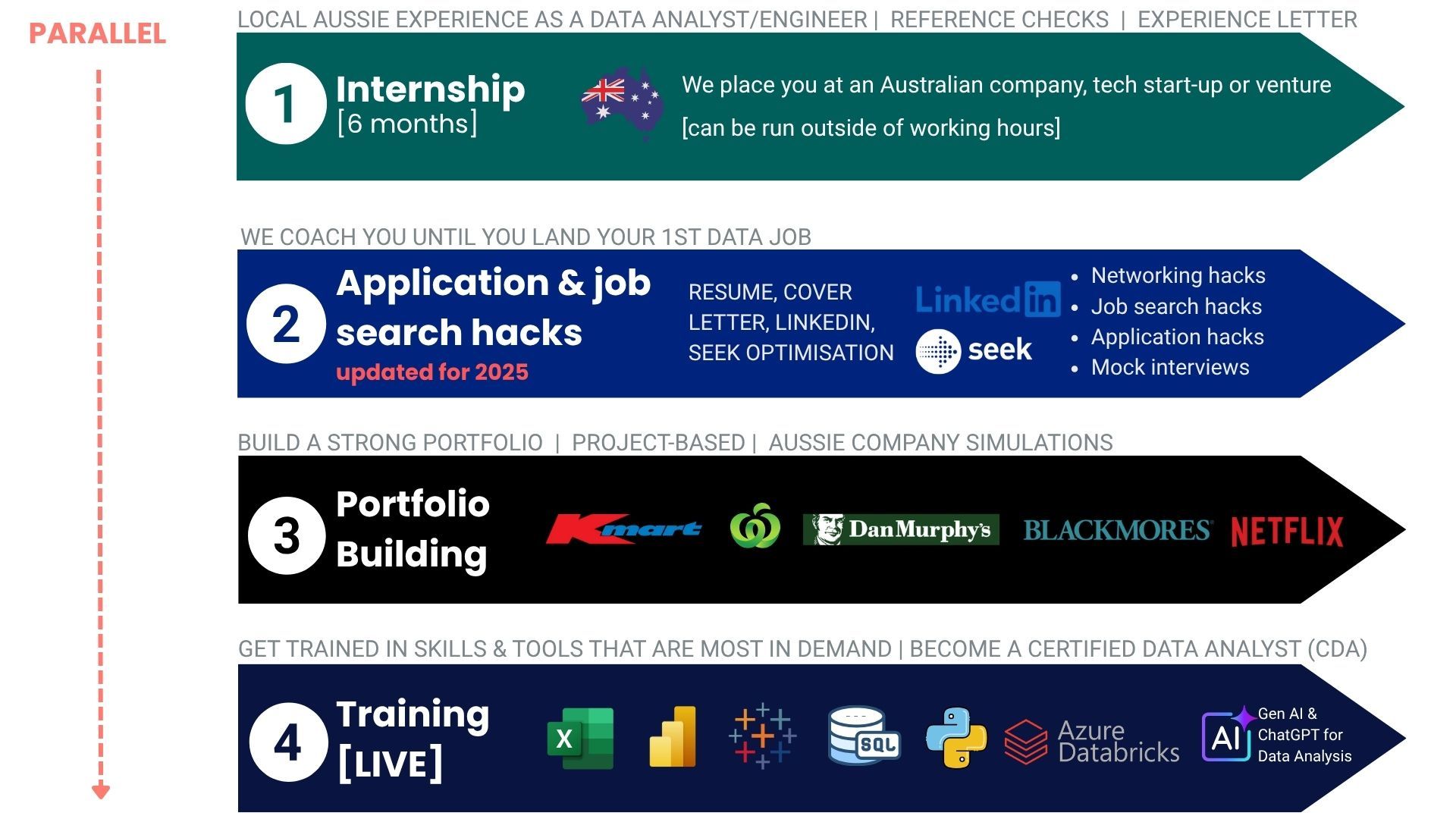 PARALLEL

LOCAL AUSSIE EXPERIENCE AS A DATA ANALYST/ENGINEER | REFERENCE CHECKS | EXPERIENCE LETTER

1 Internship [6 months]

We place you at an Australian company, tech start-up or venture [can be run outside of working hours]

WE COACH YOU UNTIL YOU LAND YOUR 1ST DATA JOB

2 Application & job search hacks
updated for 2025

RESUME, COVER LETTER, LINKEDIN, SEEK OPTIMISATION

LinkedIn

seek

- Networking hacks
- Job search hacks
- Application hacks
- Mock interviews

BUILD A STRONG PORTFOLIO | PROJECT-BASED | AUSSIE COMPANY SIMULATIONS

3 Portfolio Building

Kmart DanMurphy's BLACKMORES NETFLIX

GET TRAINED IN SKILLS & TOOLS THAT ARE MOST IN DEMAND | BECOME A CERTIFIED DATA ANALYST (CDA)

4 Training [LIVE]

X SQL Azure Databricks AI Gen AI & ChatGPT for Data Analysis